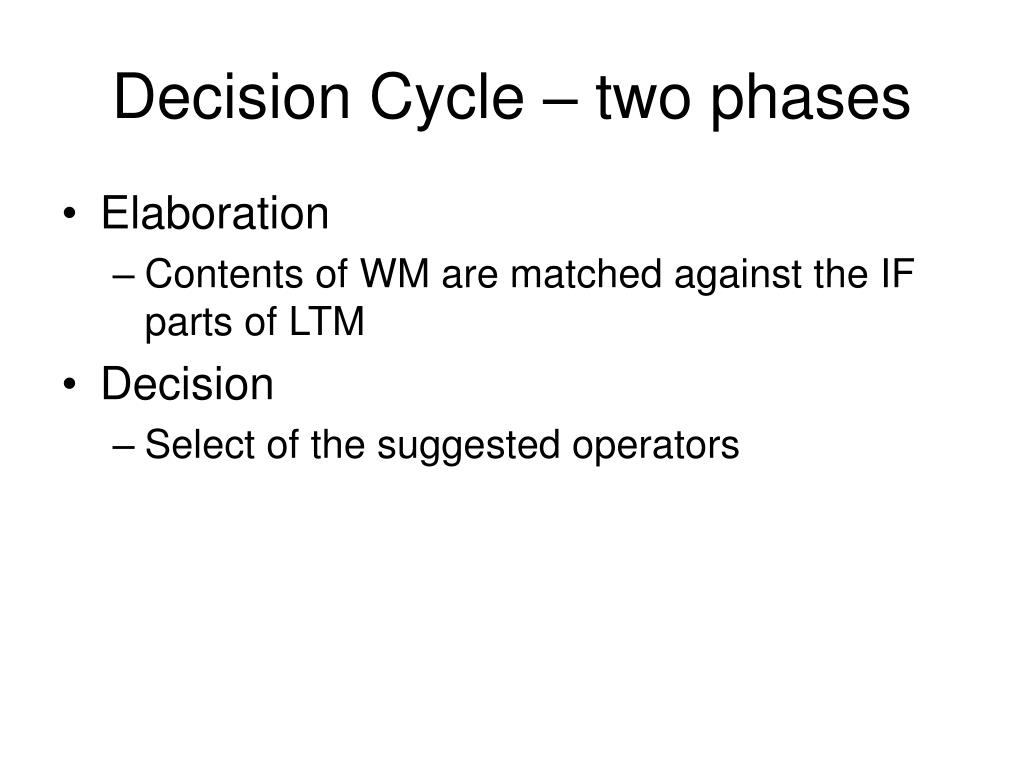 Decision Cycle – two phases

• Elaboration
– Contents of WM are matched against the IF parts of LTM
• Decision
– Select of the suggested operators